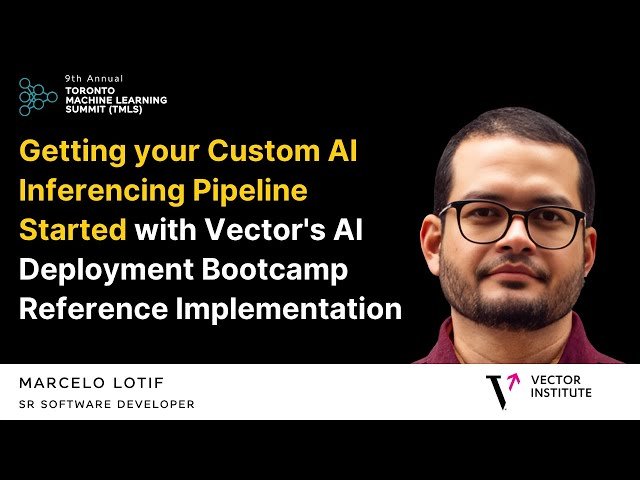 9th Annual
TORONTO
MACHINE LEARNING
SUMMIT (TMLS)

Getting your Custom AI Inferencing Pipeline Started with Vector's AI Deployment Bootcamp Reference Implementation

MARCELO LOTIF
SR SOFTWARE DEVELOPER

VECTOR
INSTITUTE